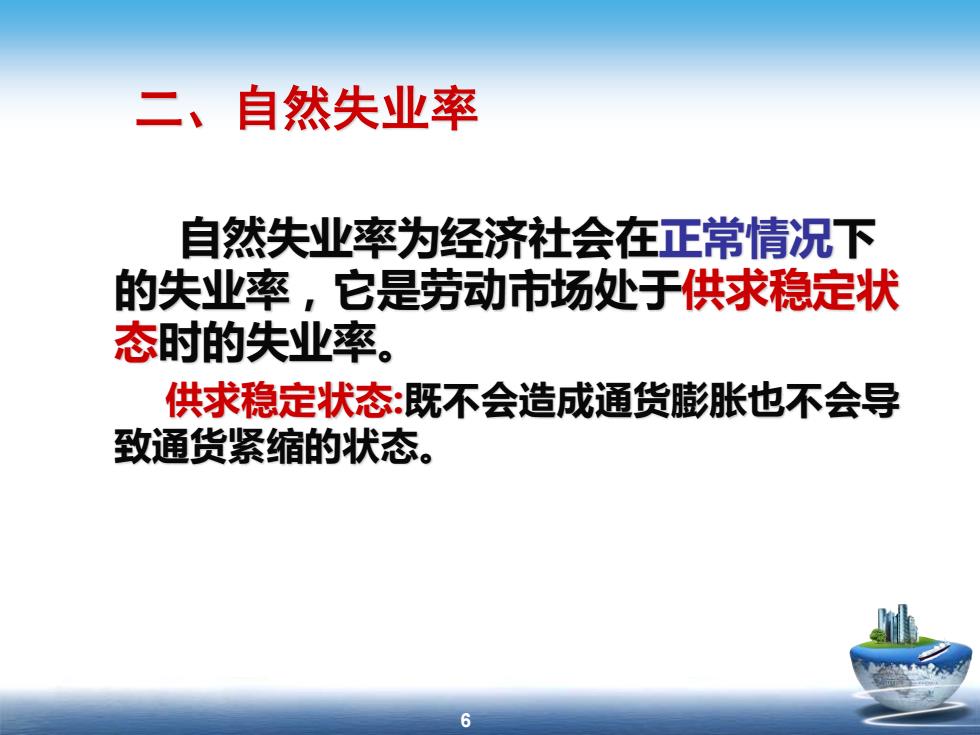 二、自然失业率

自然失业率为经济社会在正常情况下的失业率，它是劳动市场处于供求稳定状态时的失业率。

供求稳定状态:既不会造成通货膨胀也不会导致通货紧缩的状态。

6